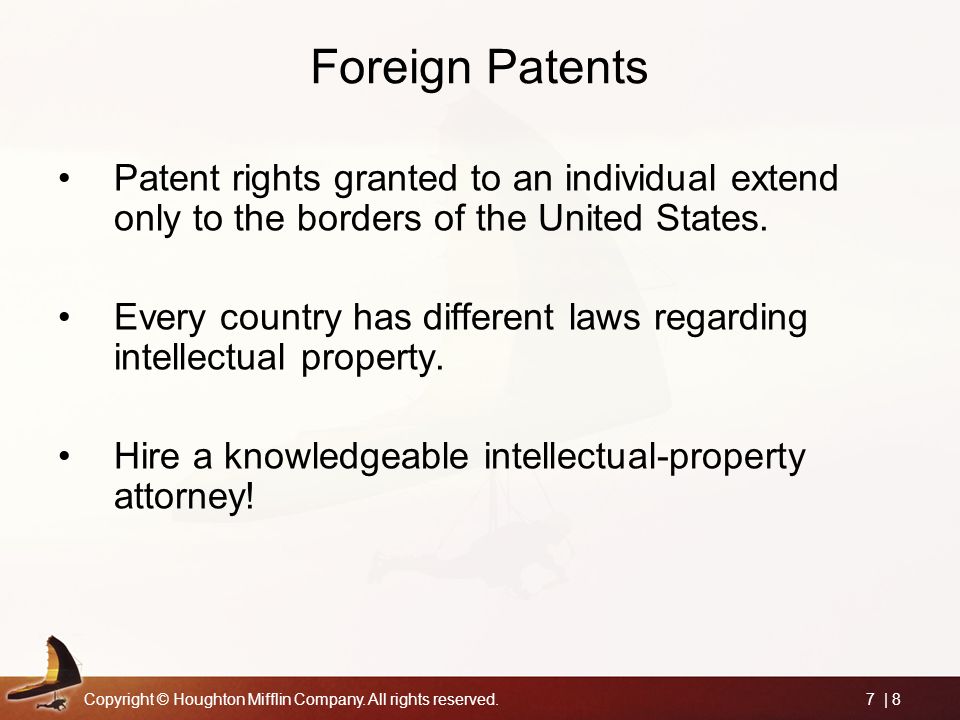 Foreign Patents

• Patent rights granted to an individual extend only to the borders of the United States.

• Every country has different laws regarding intellectual property.

• Hire a knowledgeable intellectual-property attorney!

Copyright © Houghton Mifflin Company. All rights reserved.

7 | 8